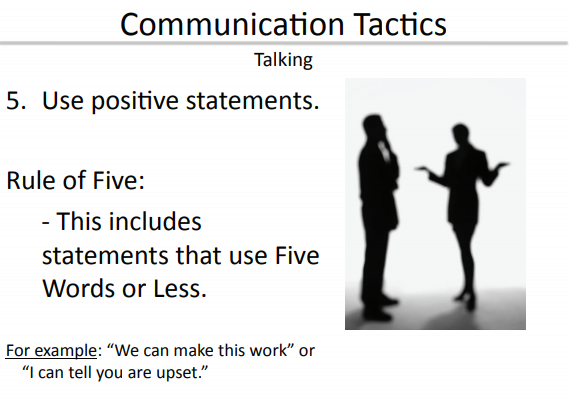 Communication Tactics

Talking

5. Use positive statements.

Rule of Five:

- This includes statements that use Five Words or Less.

For example: “We can make this work” or “I can tell you are upset.”